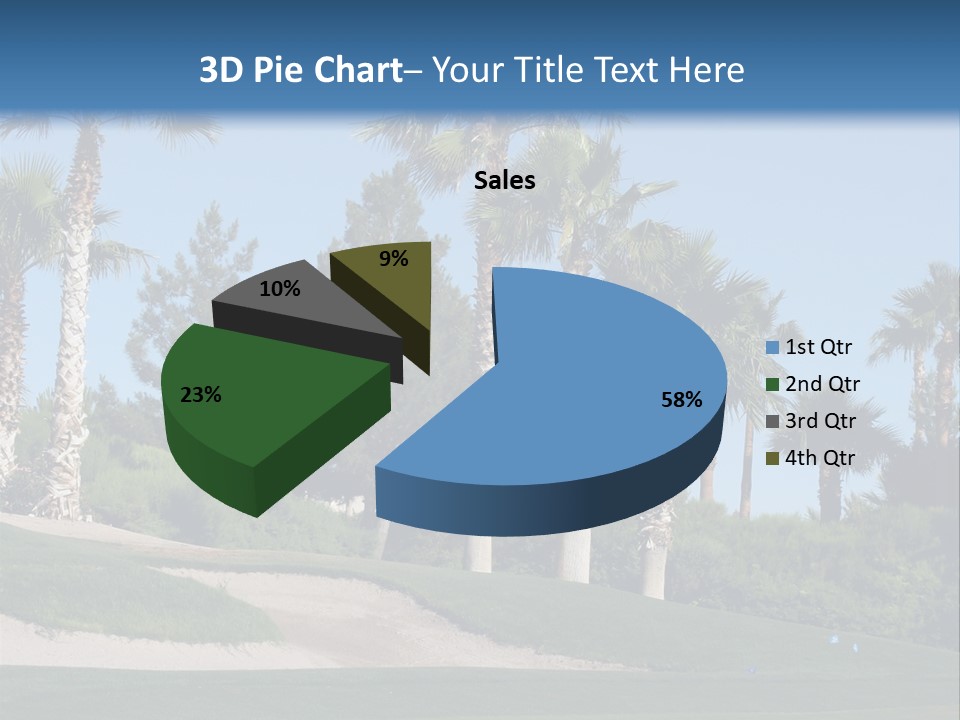 3D Pie Chart– Your Title Text Here

Sales

9%

10%

23%

58%

1st Qtr
2nd Qtr
3rd Qtr
4th Qtr